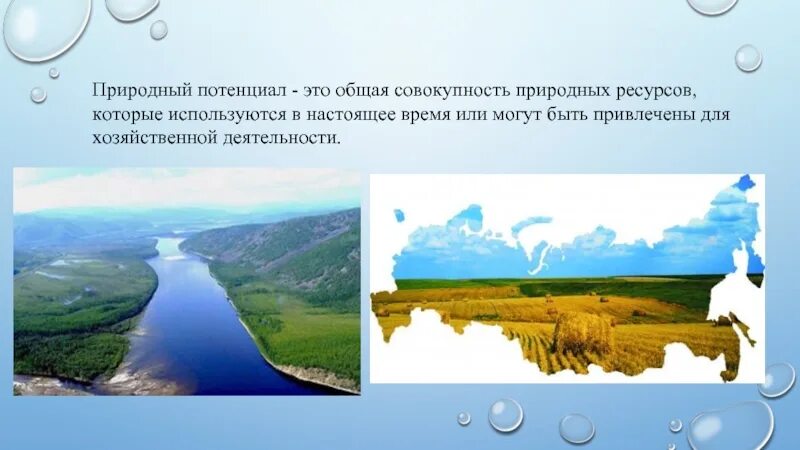 Природный потенциал - это общая совокупность природных ресурсов, которые используются в настоящее время или могут быть привлечены для хозяйственной деятельности.